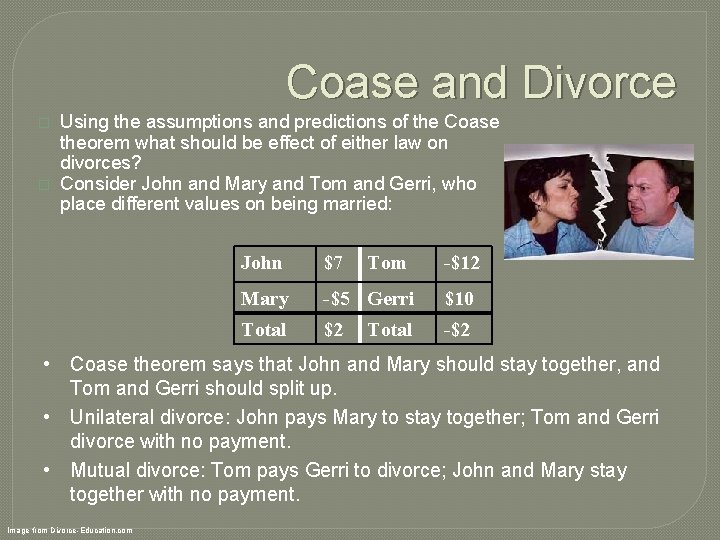 Coase and Divorce

Using the assumptions and predictions of the Coase theorem what should be effect of either law on divorces?

Consider John and Mary and Tom and Gerri, who place different values on being married:

| John | \$7 | Tom | -\$12 |
|---|---|---|---|
| Mary | -\$5 | Gerri | \$10 |
| Total | \$2 | Total | -\$2 |

• Coase theorem says that John and Mary should stay together, and Tom and Gerri should split up.

• Unilateral divorce: John pays Mary to stay together; Tom and Gerri divorce with no payment.

• Mutual divorce: Tom pays Gerri to divorce; John and Mary stay together with no payment.

Image from Divorce-Education.com